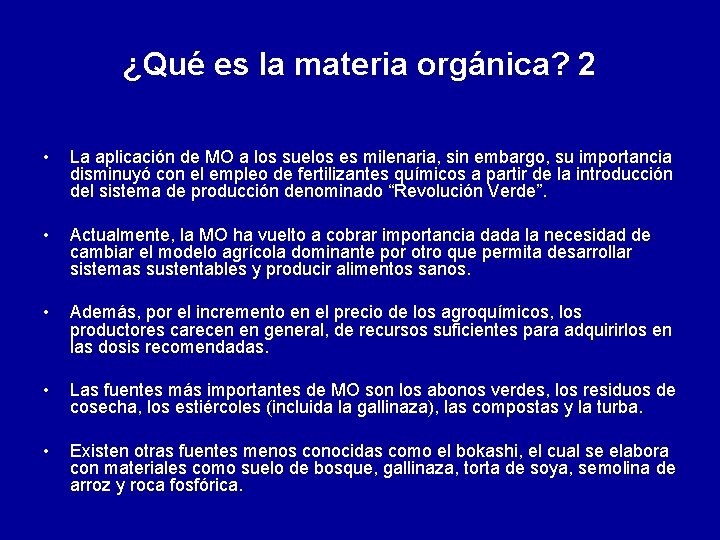 ¿Qué es la materia orgánica? 2

• La aplicación de MO a los suelos es milenaria, sin embargo, su importancia disminuyó con el empleo de fertilizantes químicos a partir de la introducción del sistema de producción denominado “Revolución Verde”.

• Actualmente, la MO ha vuelto a cobrar importancia dada la necesidad de cambiar el modelo agrícola dominante por otro que permita desarrollar sistemas sustentables y producir alimentos sanos.

• Además, por el incremento en el precio de los agroquímicos, los productores carecen en general, de recursos suficientes para adquirirlos en las dosis recomendadas.

• Las fuentes más importantes de MO son los abonos verdes, los residuos de cosecha, los estiércoles (incluida la gallinaza), las compostas y la turba.

• Existen otras fuentes menos conocidas como el bokashi, el cual se elabora con materiales como suelo de bosque, gallinaza, torta de soya, semolina de arroz y roca fosfórica.